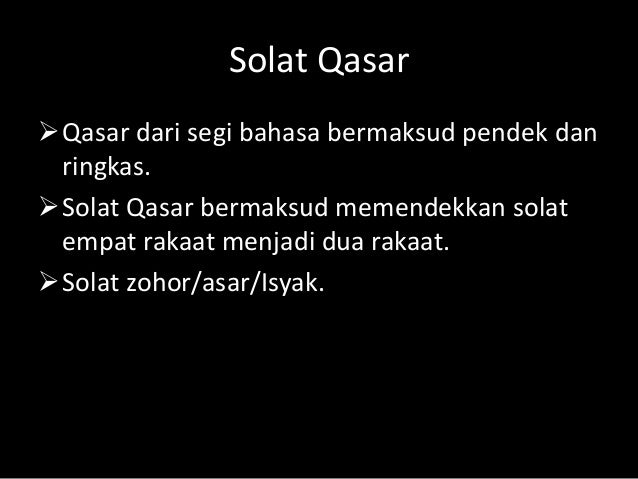 Solat Qasar

➢ Qasar dari segi bahasa bermaksud pendek dan ringkas.

➢ Solat Qasar bermaksud memendekkan solat empat rakaat menjadi dua rakaat.

➢ Solat zohor/asar/Isyak.